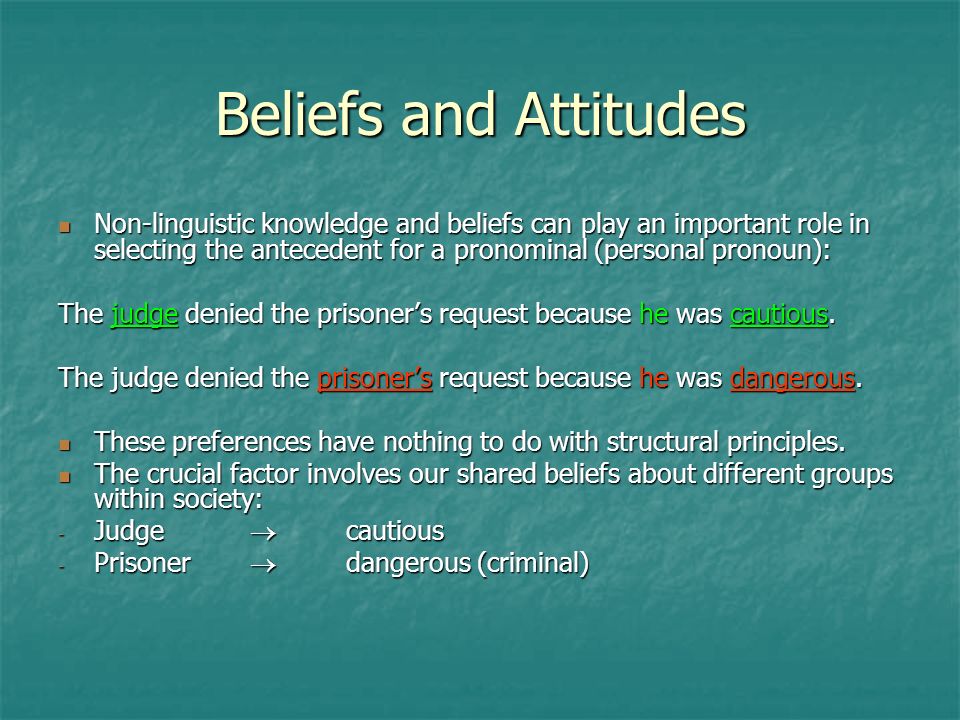 Beliefs and Attitudes

Non-linguistic knowledge and beliefs can play an important role in selecting the antecedent for a pronominal (personal pronoun):

The judge denied the prisoner's request because he was cautious.

The judge denied the prisoner's request because he was dangerous.

These preferences have nothing to do with structural principles.
The crucial factor involves our shared beliefs about different groups within society:
- Judge $\rightarrow$ cautious
- Prisoner $\rightarrow$ dangerous (criminal)